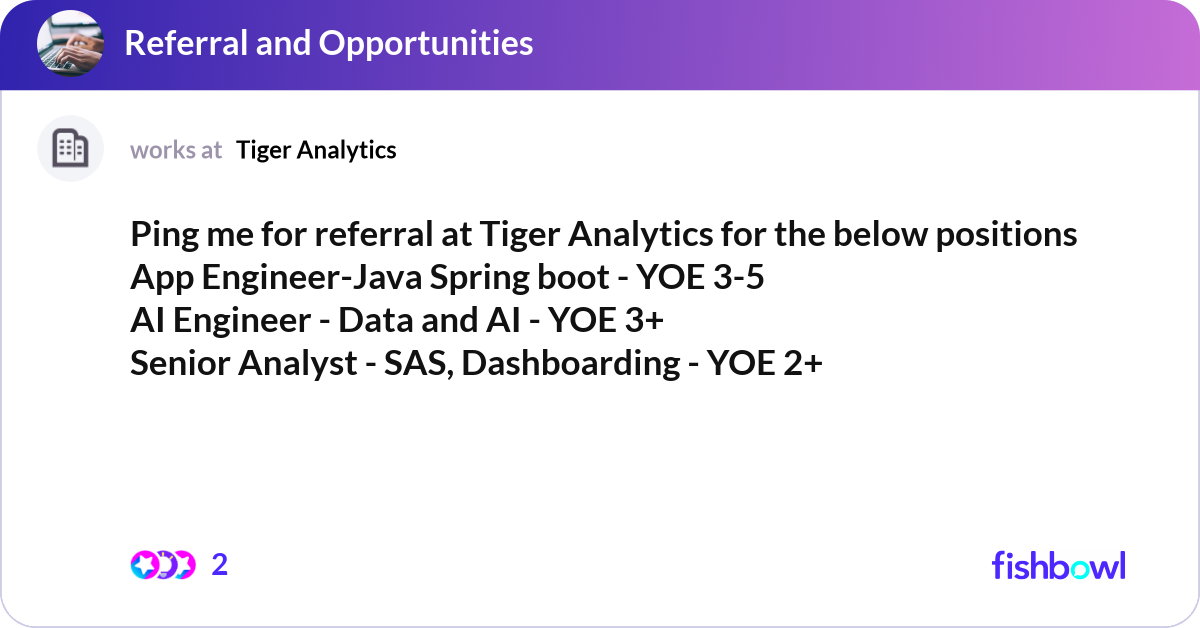 Referral and Opportunities

works at Tiger Analytics

Ping me for referral at Tiger Analytics for the below positions
App Engineer-Java Spring boot - YOE 3-5
AI Engineer - Data and AI - YOE 3+
Senior Analyst - SAS, Dashboarding - YOE 2+

2

fishbowl